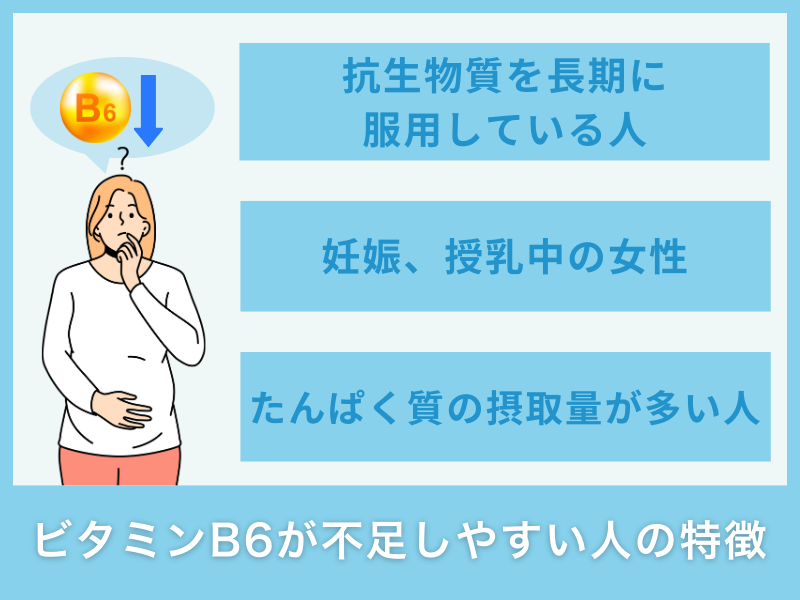 B6

?

抗生物質を長期に服用している人

妊娠、授乳中の女性

たんぱく質の摂取量が多い人

ビタミンB6が不足しやすい人の特徴